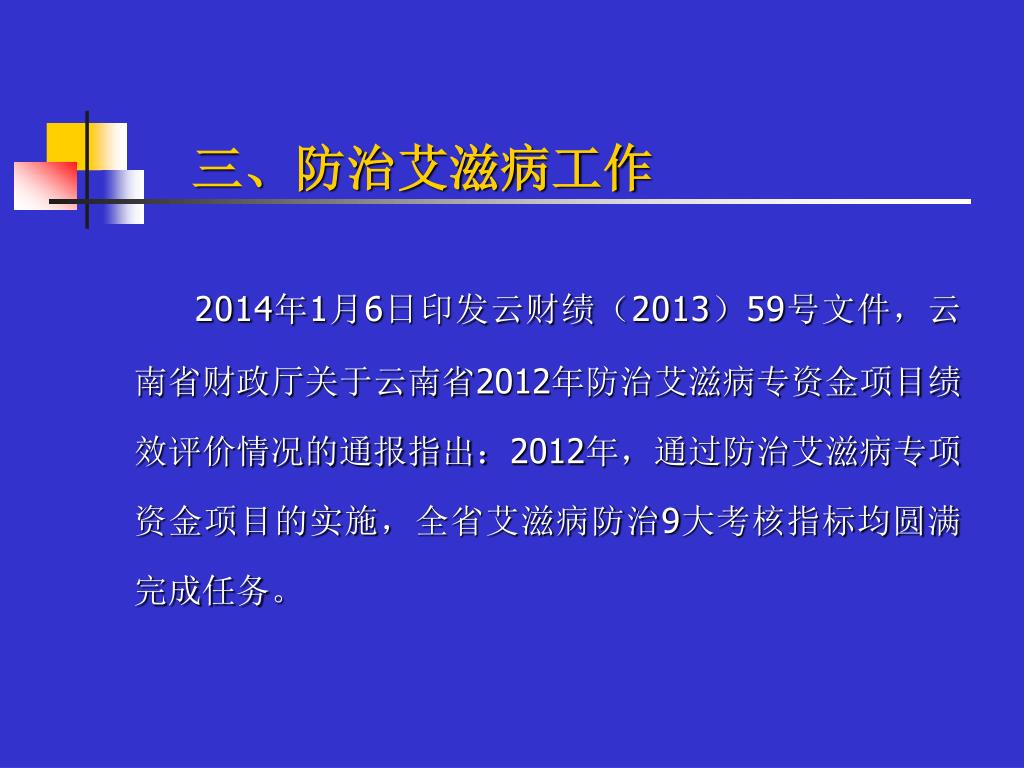 三、防治艾滋病工作

2014年1月6日印发云财绩（2013）59号文件，云南省财政厅关于云南省2012年防治艾滋病专资金项目绩效评价情况的通报指出：2012年，通过防治艾滋病专项资金项目的实施，全省艾滋病防治9大考核指标均圆满完成任务。